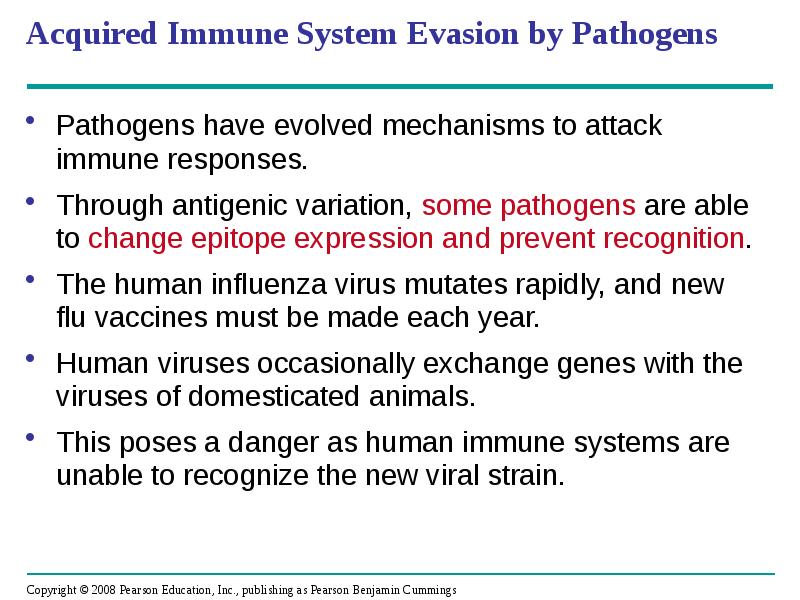 Acquired Immune System Evasion by Pathogens

• Pathogens have evolved mechanisms to attack immune responses.

• Through antigenic variation, some pathogens are able to change epitope expression and prevent recognition.

• The human influenza virus mutates rapidly, and new flu vaccines must be made each year.

• Human viruses occasionally exchange genes with the viruses of domesticated animals.

• This poses a danger as human immune systems are unable to recognize the new viral strain.

Copyright © 2008 Pearson Education, Inc., publishing as Pearson Benjamin Cummings